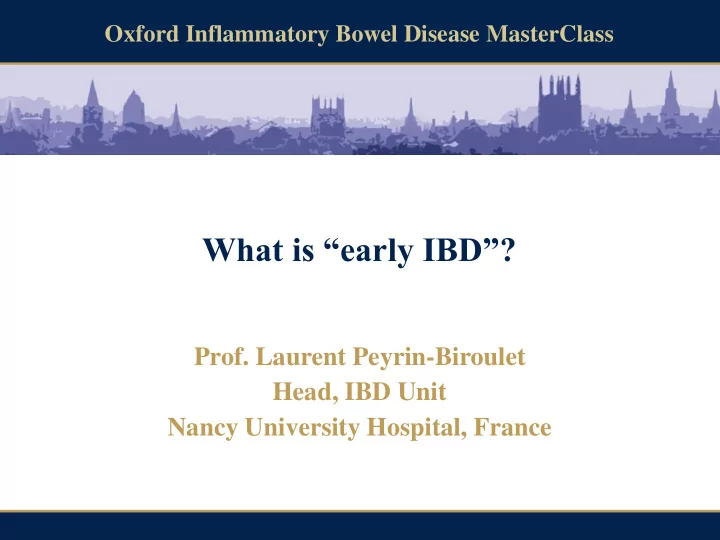 Oxford Inflammatory Bowel Disease MasterClass

What is “early IBD”?

Prof. Laurent Peyrin-Biroulet
Head, IBD Unit
Nancy University Hospital, France